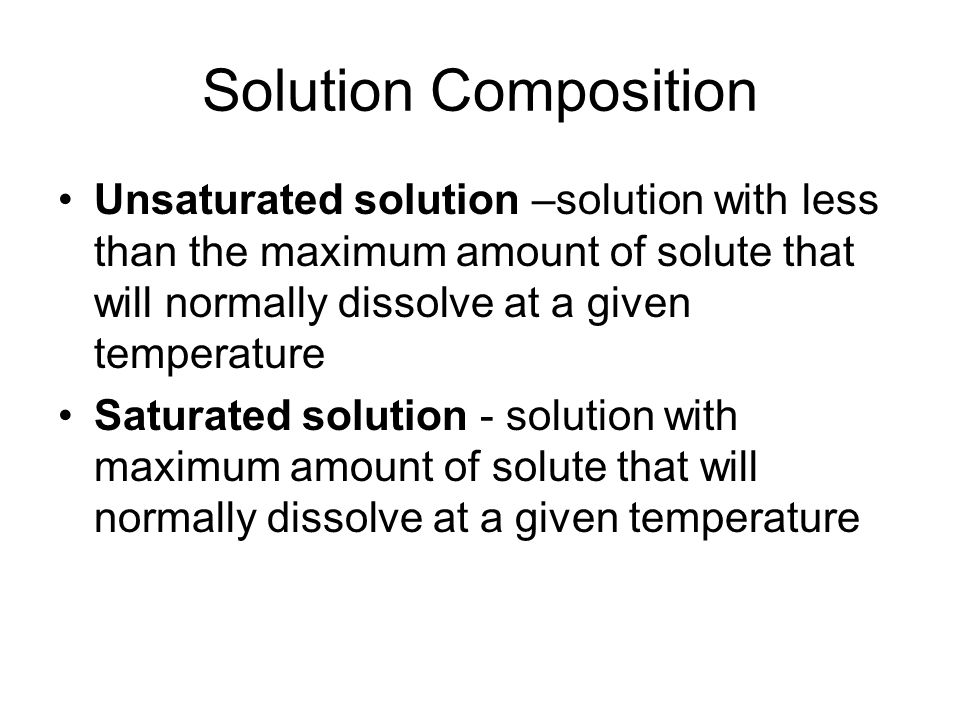 Solution Composition

• Unsaturated solution –solution with less than the maximum amount of solute that will normally dissolve at a given temperature

• Saturated solution - solution with maximum amount of solute that will normally dissolve at a given temperature